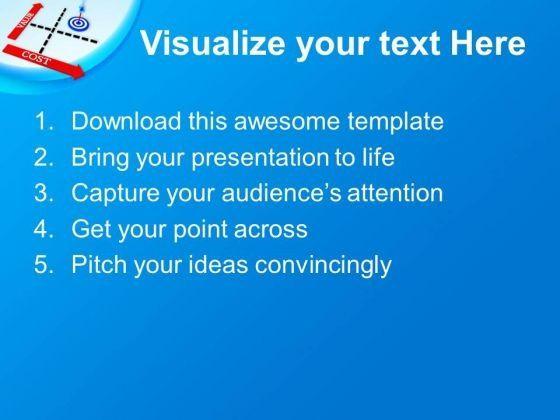 VALUE
COST

Visualize your text Here

1. Download this awesome template
2. Bring your presentation to life
3. Capture your audience's attention
4. Get your point across
5. Pitch your ideas convincingly